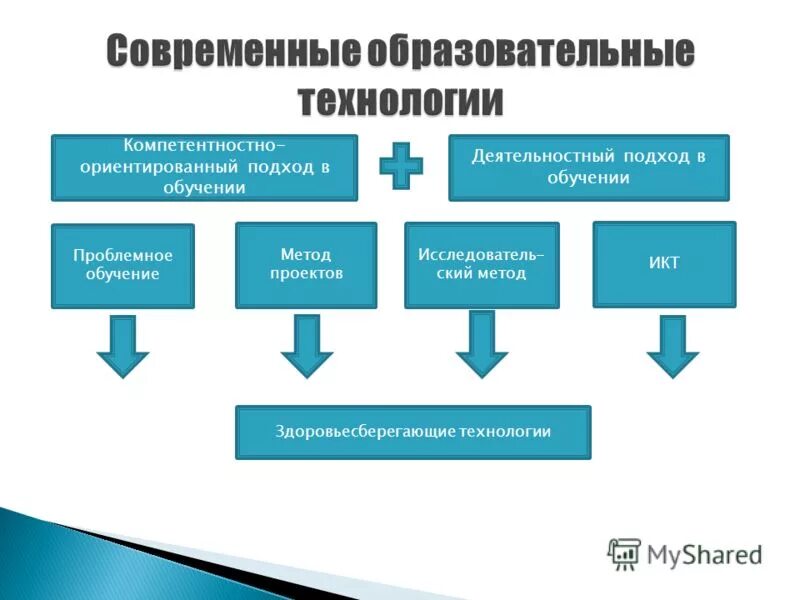 Современные образовательные технологии

Компетентностно-ориентированный подход в обучении

Деятельностный подход в обучении

Проблемное обучение

Метод проектов

Исследовательский метод

ИКТ

Здоровьесберегающие технологии

MyShared